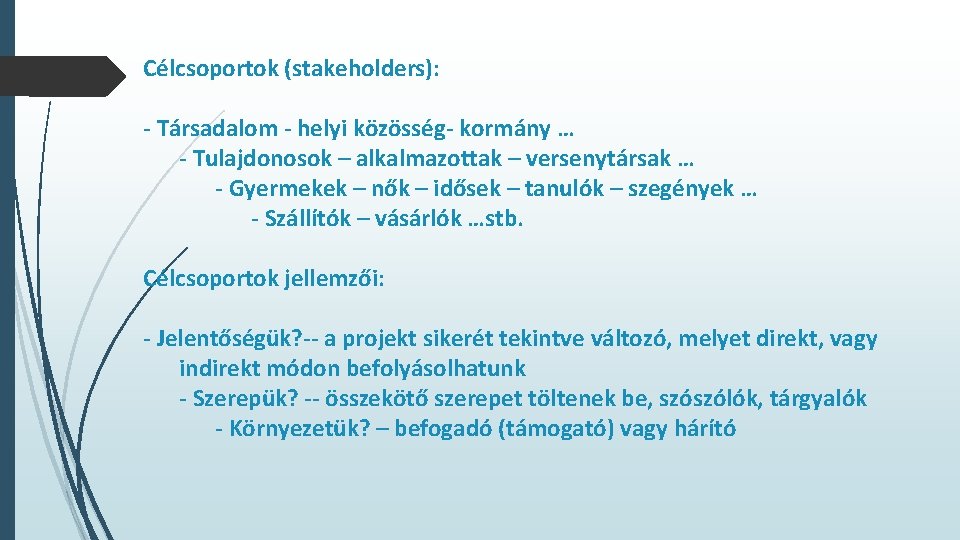 Célcsoportok (stakeholders):

- Társadalom - helyi közösség- kormány …
- Tulajdonosok – alkalmazottak – versenytársak …
- Gyermekek – nők – idősek – tanulók – szegények …
- Szállítók – vásárlók …stb.

Célcsoportok jellemzői:

- Jelentőségük?-- a projekt sikerét tekintve változó, melyet direkt, vagy indirekt módon befolyásolhatunk
- Szerepük? -- összekötő szerepet töltenek be, szószólók, tárgyalók
- Környezetük? – befogadó (támogató) vagy hárító